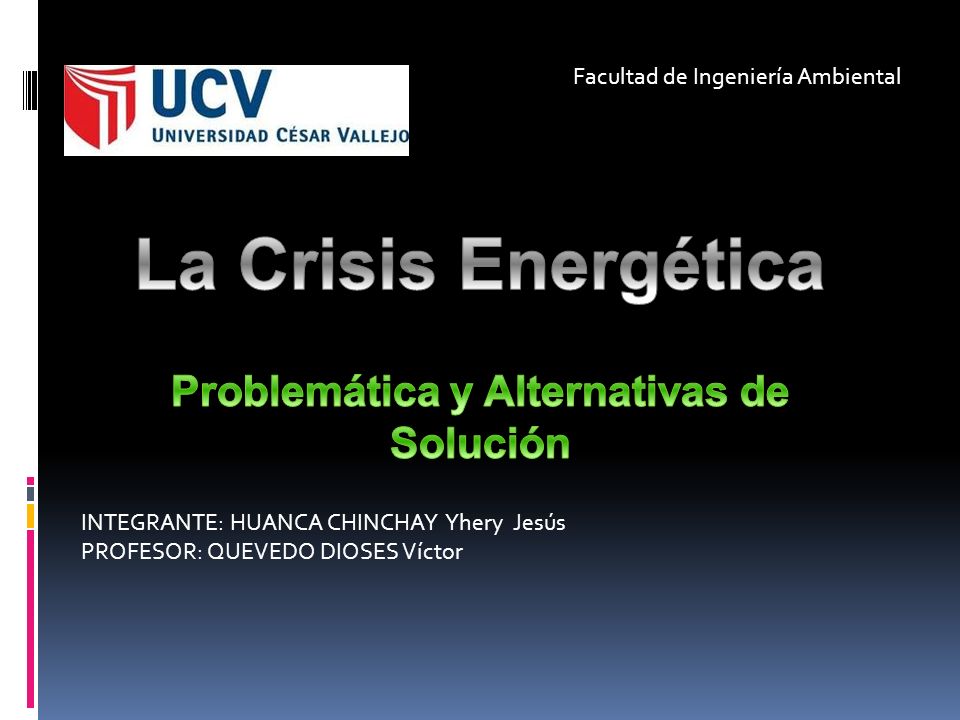 UCV
UNIVERSIDAD CÉSAR VALLEJO

Facultad de Ingeniería Ambiental

La Crisis Energética

Problemática y Alternativas de Solución

INTEGRANTE: HUANCA CHINCHAY Yhery Jesús
PROFESOR: QUEVEDO DIOSES Víctor